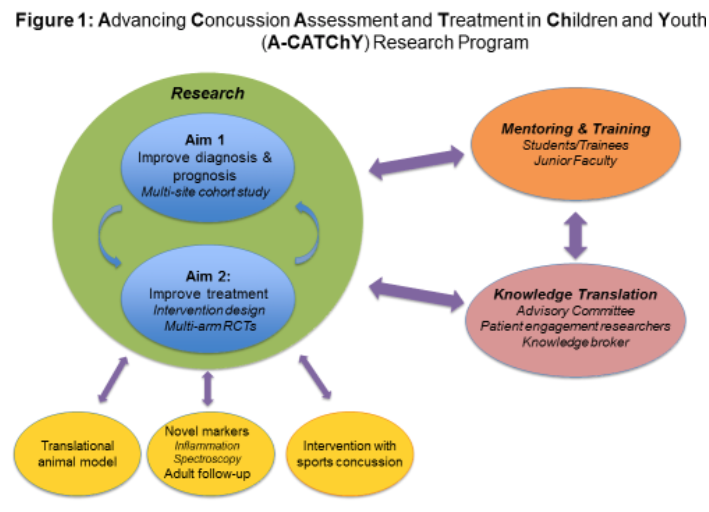 Figure 1: Advancing Concussion Assessment and Treatment in Children and Youth (A-CATChY) Research Program

Research

Aim 1
Improve diagnosis & prognosis
Multi-site cohort study

Aim 2:
Improve treatment
Intervention design
Multi-arm RCTs

Mentoring & Training
Students/Trainees
Junior Faculty

Knowledge Translation
Advisory Committee
Patient engagement researchers
Knowledge broker

Translational animal model

Novel markers
Inflammation
Spectroscopy
Adult follow-up

Intervention with sports concussion